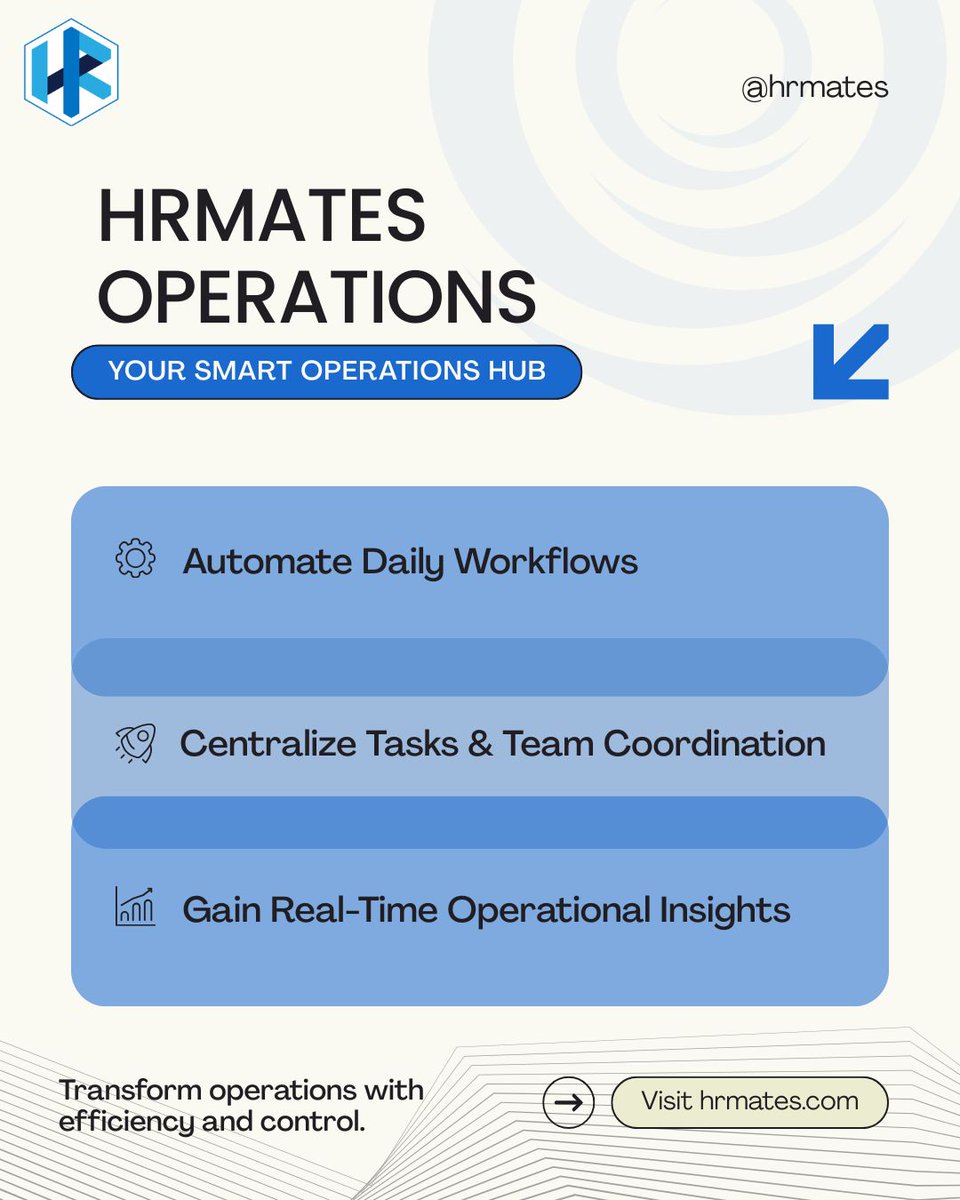 @hrmates

HRMATES OPERATIONS

YOUR SMART OPERATIONS HUB

Automate Daily Workflows

Centralize Tasks & Team Coordination

Gain Real-Time Operational Insights

Transform operations with efficiency and control.

Visit hrmates.com